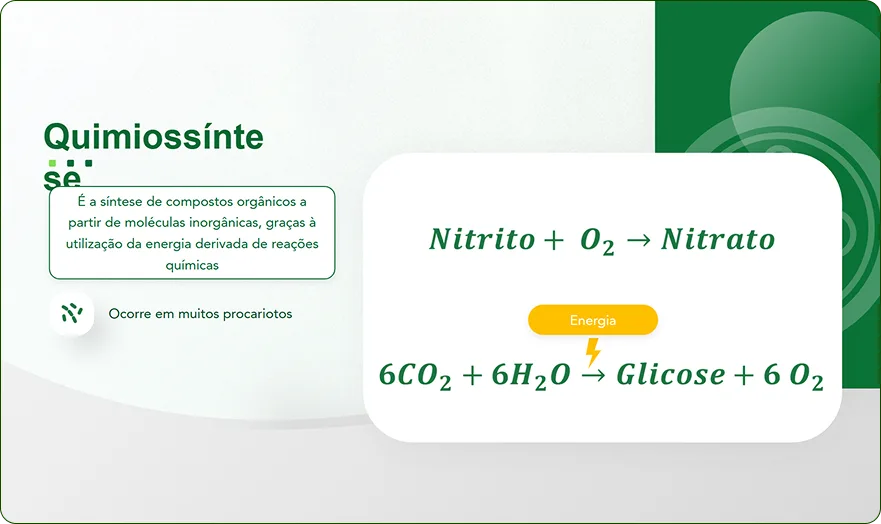 Quimiossíntese

É a síntese de compostos orgânicos a partir de moléculas inorgânicas, graças à utilização da energia derivada de reações químicas

Ocorre em muitos procariotos

$Nitrito + O_2 \rightarrow Nitrato$

Energia

$6CO_2 + 6H_2O \rightarrow Glicose + 6\ O_2$